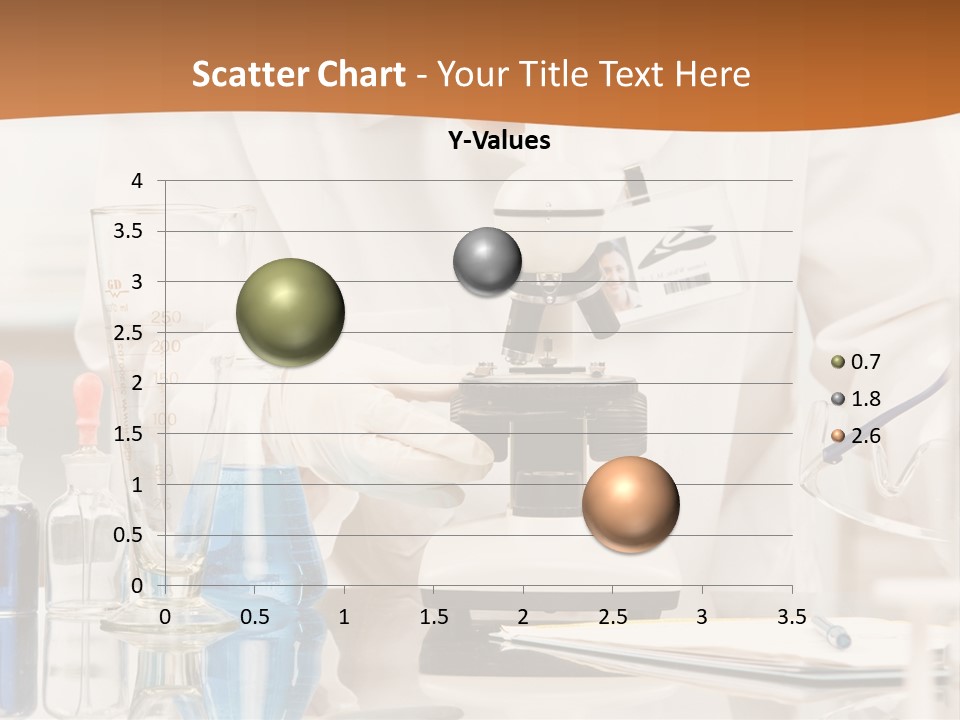 Scatter Chart - Your Title Text Here

Y-Values

4
3.5
3
2.5
2
1.5
1
0.5
0

0 0.5 1 1.5 2 2.5 3 3.5

0.7
1.8
2.6